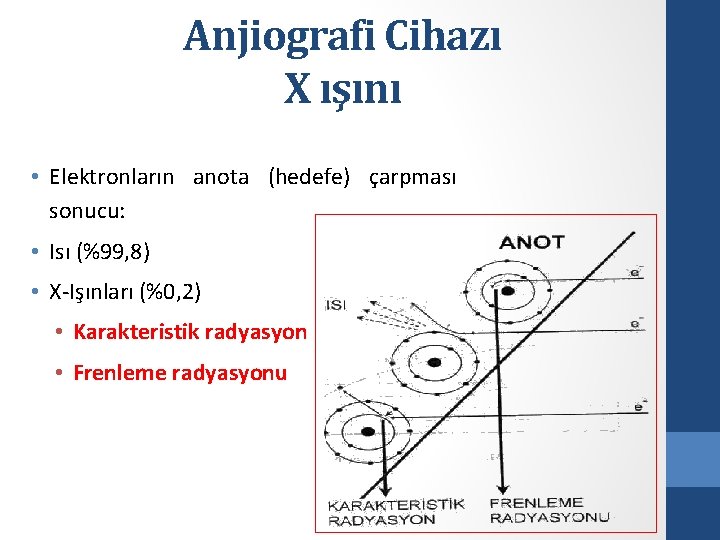 Anjiografi Cihazı
X ışını

• Elektronların anota (hedefe) çarpması sonucu:
• Isı (%99,8)
• X-Işınları (%0,2)
  • Karakteristik radyasyon
  • Frenleme radyasyonu

ANOT
ISI
$e^-$
$e^-$
$e^-$
KARAKTERİSTİK RADYASYON
FRENLEME RADYASYONU